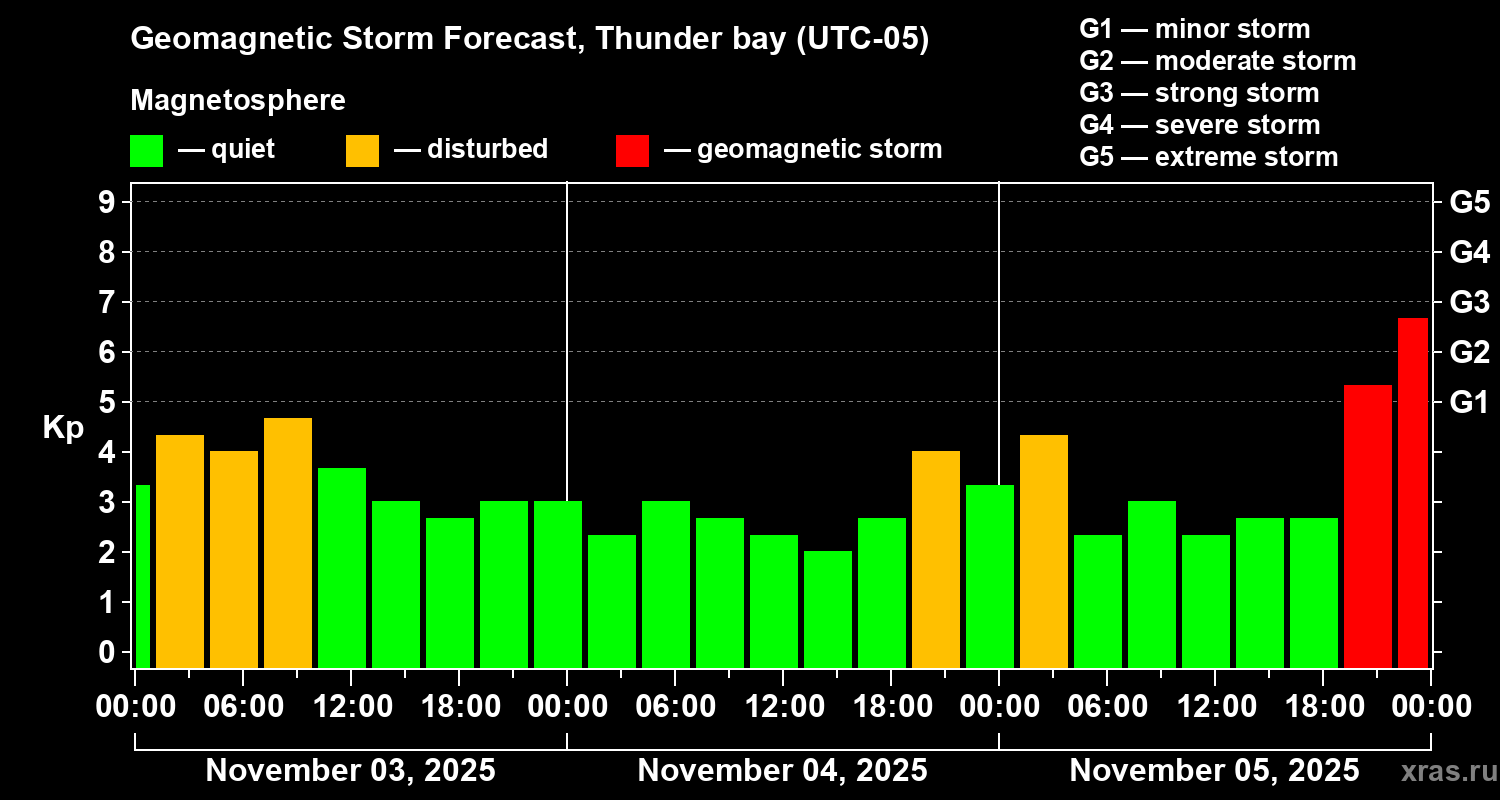 Geomagnetic Storm Forecast, Thunder bay (UTC-05)

Magnetosphere

— quiet — disturbed — geomagnetic storm

G1 — minor storm
G2 — moderate storm
G3 — strong storm
G4 — severe storm
G5 — extreme storm

Kp

9
8
7
6
5
4
3
2
1
0

G5
G4
G3
G2
G1

00:00 06:00 12:00 18:00 00:00 06:00 12:00 18:00 00:00 06:00 12:00 18:00 00:00

November 03, 2025
November 04, 2025
November 05, 2025

xras.ru